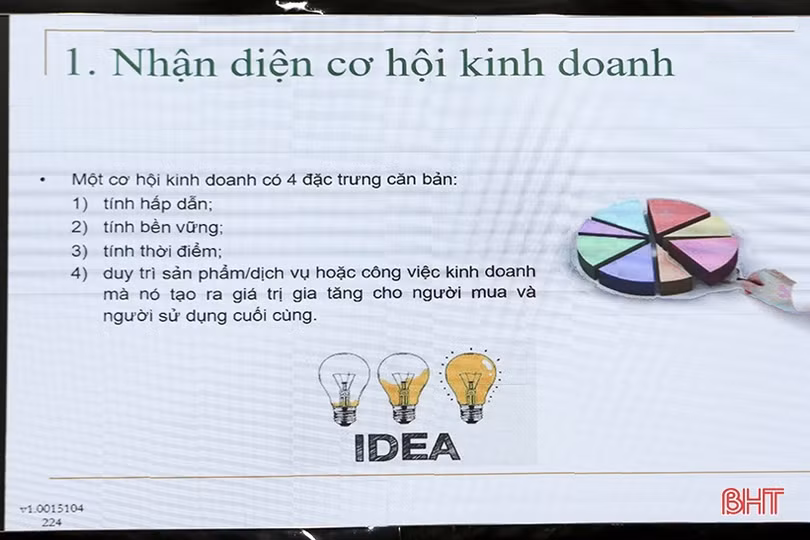 1. Nhận diện cơ hội kinh doanh

• Một cơ hội kinh doanh có 4 đặc trưng căn bản:
1) tính hấp dẫn;
2) tính bền vững;
3) tính thời điểm;
4) duy trì sản phẩm/dịch vụ hoặc công việc kinh doanh mà nó tạo ra giá trị gia tăng cho người mua và người sử dụng cuối cùng.

IDEA

v1.0015104
224

BHT